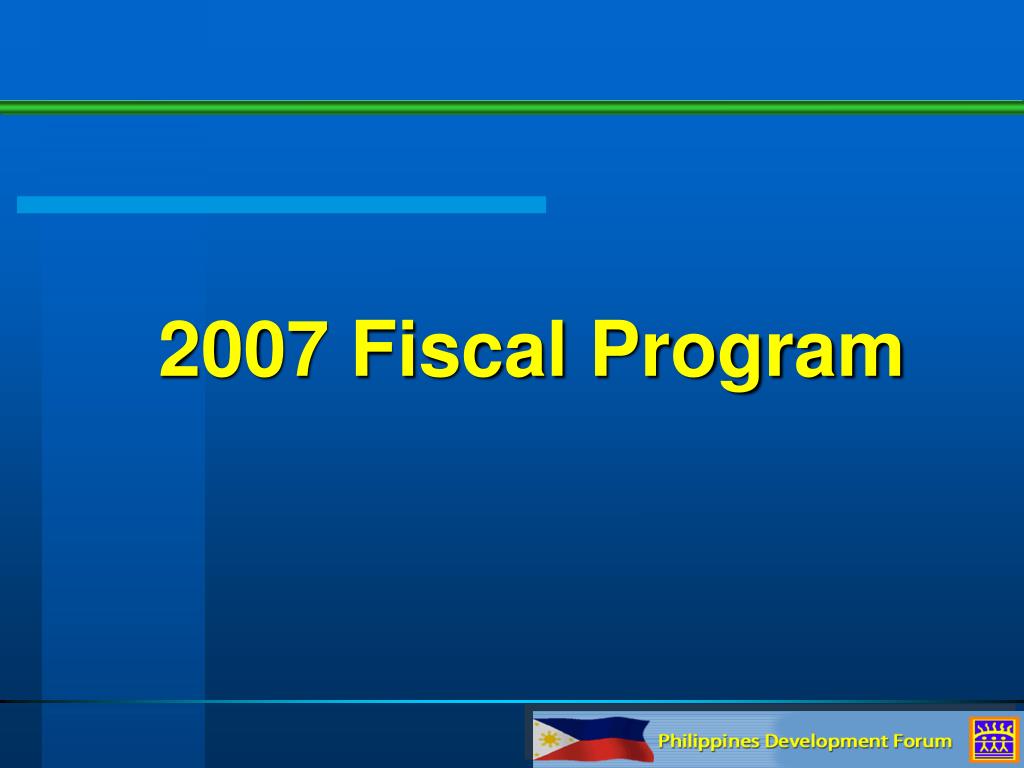 2007 Fiscal Program

Philippines Development Forum